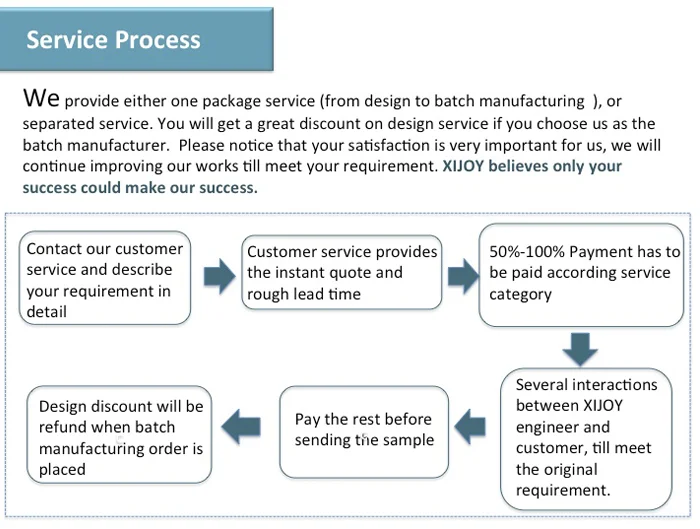 Service Process

We provide either one package service (from design to batch manufacturing ), or separated service. You will get a great discount on design service if you choose us as the batch manufacturer. Please notice that your satisfaction is very important for us, we will continue improving our works till meet your requirement. XIJOY believes only your success could make our success.

Contact our customer service and describe your requirement in detail

Customer service provides the instant quote and rough lead time

50%-100% Payment has to be paid according service category

Several interactions between XIJOY engineer and customer, till meet the original requirement.

Pay the rest before sending the sample

Design discount will be refund when batch manufacturing order is placed